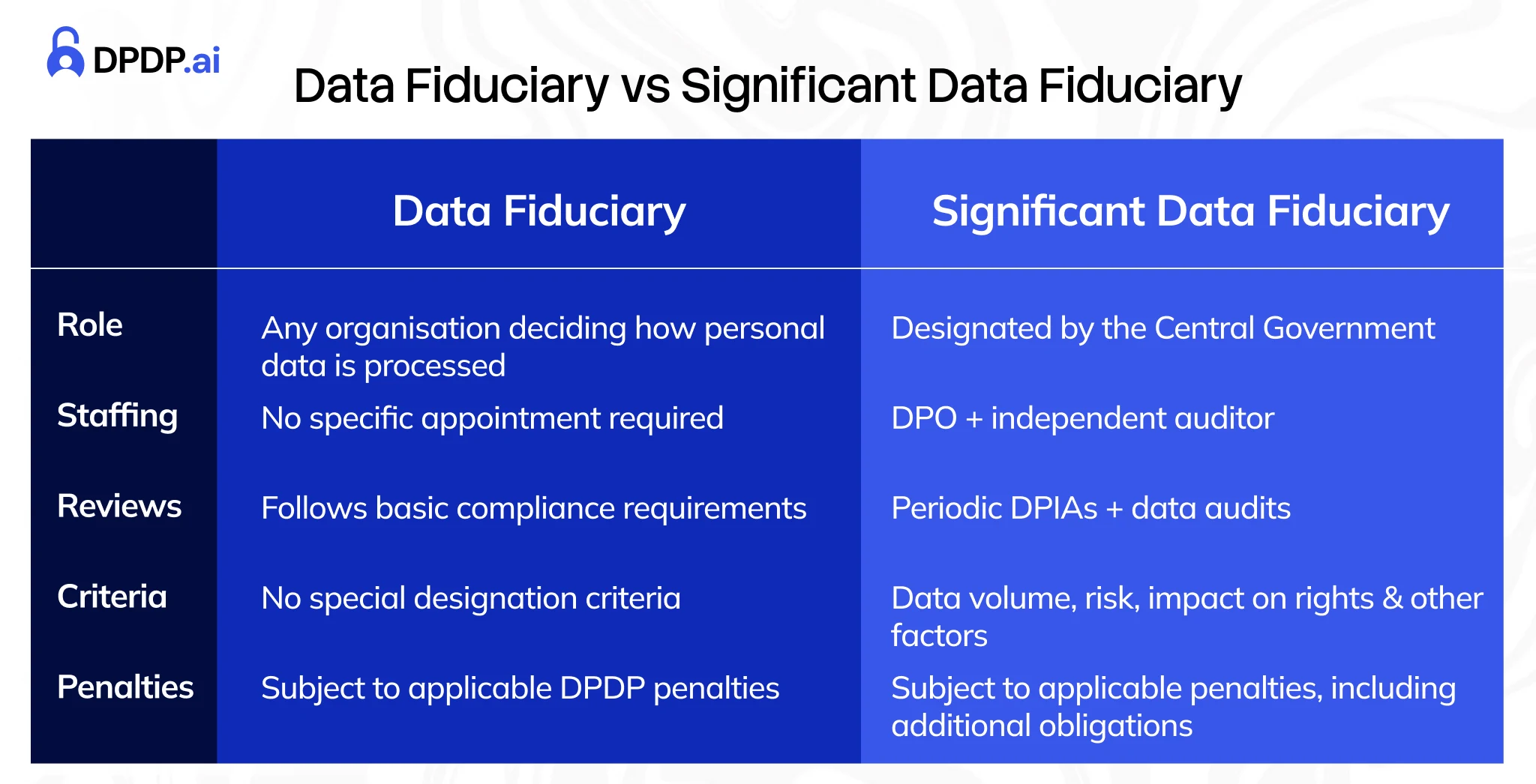 DPDP.ai

Data Fiduciary vs Significant Data Fiduciary

| | Data Fiduciary | Significant Data Fiduciary |
|---|---|---|
| Role | Any organisation deciding how personal data is processed | Designated by the Central Government |
| Staffing | No specific appointment required | DPO + independent auditor |
| Reviews | Follows basic compliance requirements | Periodic DPIAs + data audits |
| Criteria | No special designation criteria | Data volume, risk, impact on rights & other factors |
| Penalties | Subject to applicable DPDP penalties | Subject to applicable penalties, including additional obligations |